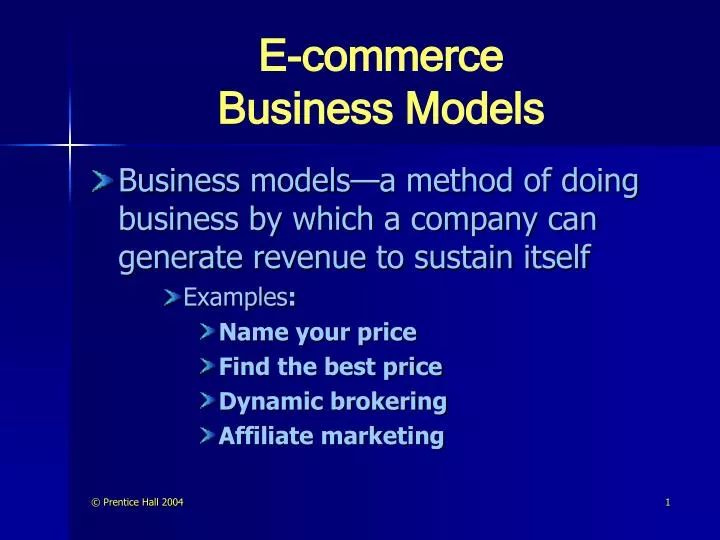 E-commerce
Business Models

Business models—a method of doing business by which a company can generate revenue to sustain itself

Examples:

Name your price

Find the best price

Dynamic brokering

Affiliate marketing

© Prentice Hall 2004

1